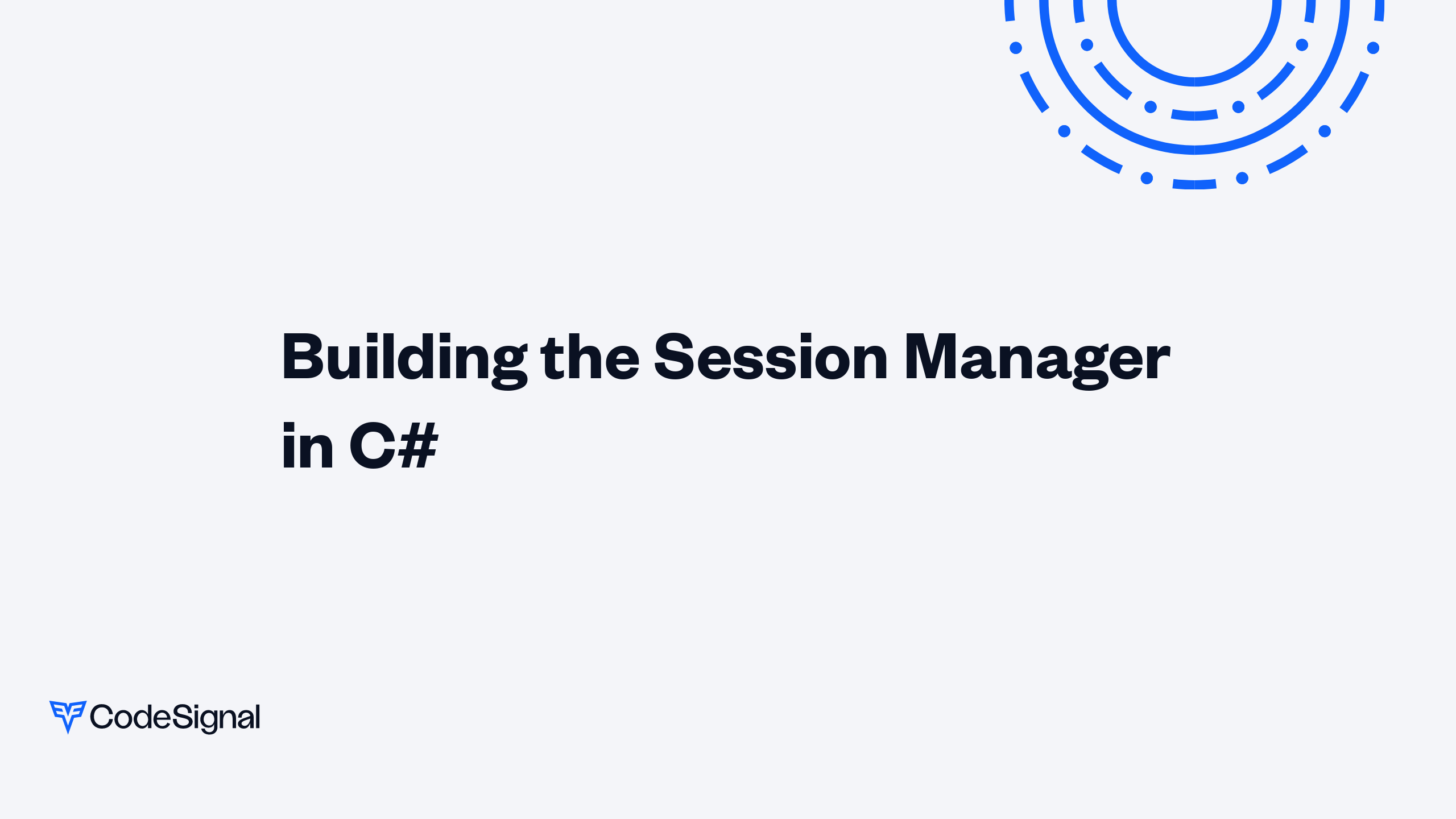 Building the Session Manager in C#

CodeSignal